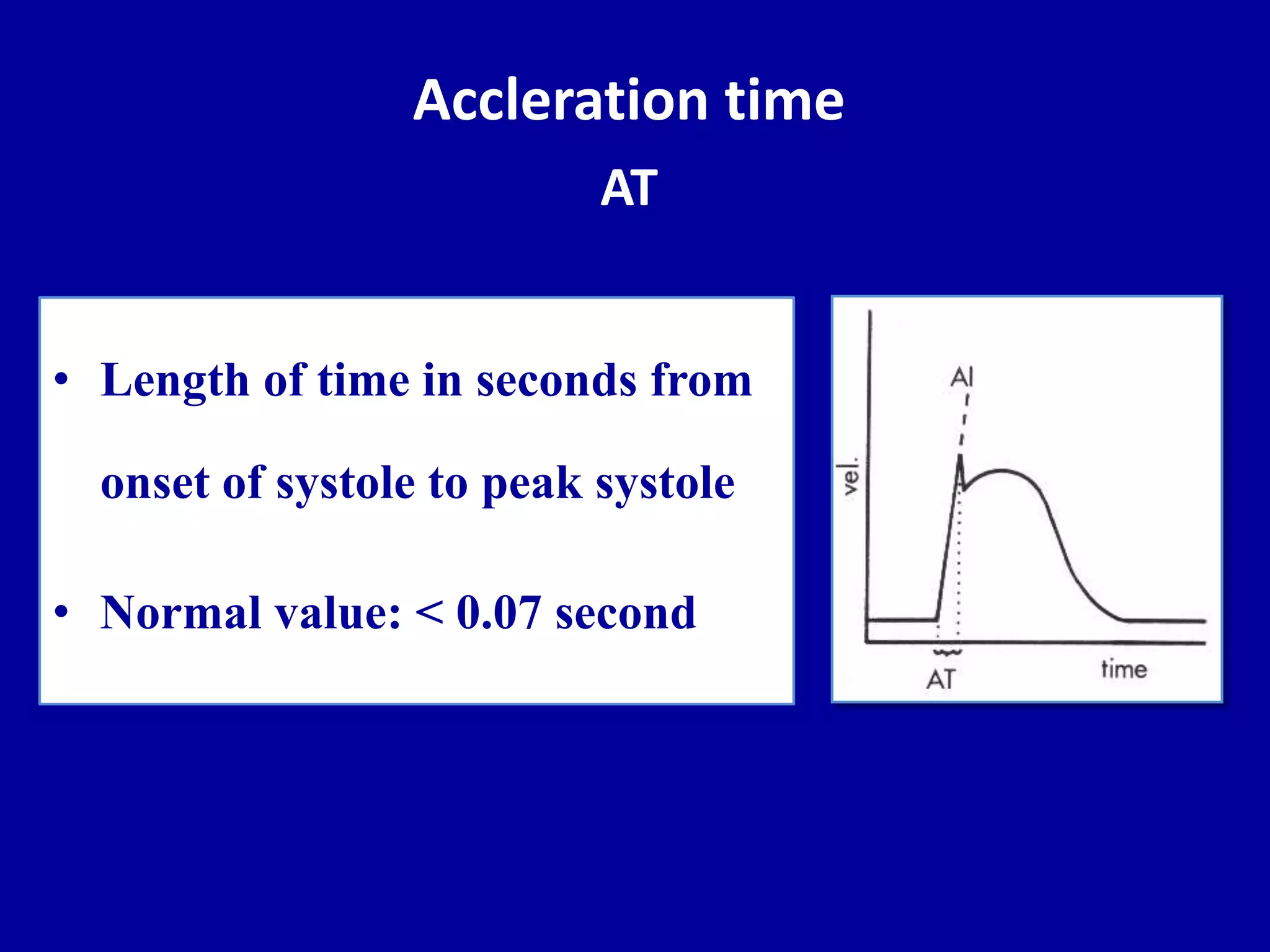 Accleration time
AT

• Length of time in seconds from onset of systole to peak systole

• Normal value: < 0.07 second

AI
vel.
AT
time